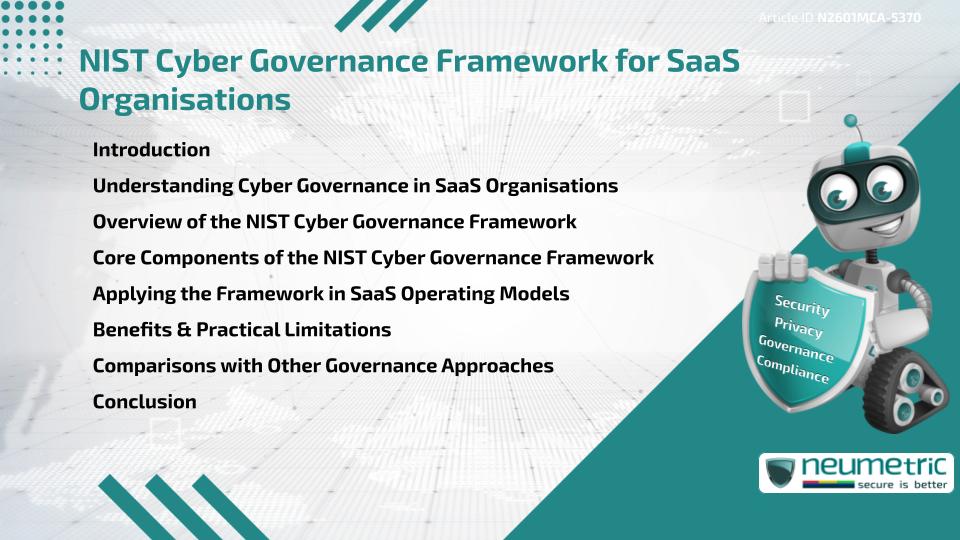 Article ID: N2601MCA-5370

NIST Cyber Governance Framework for SaaS Organisations

Introduction

Understanding Cyber Governance in SaaS Organisations

Overview of the NIST Cyber Governance Framework

Core Components of the NIST Cyber Governance Framework

Applying the Framework in SaaS Operating Models

Benefits & Practical Limitations

Comparisons with Other Governance Approaches

Conclusion

Security
Privacy
Governance
Compliance

neumetric
secure is better